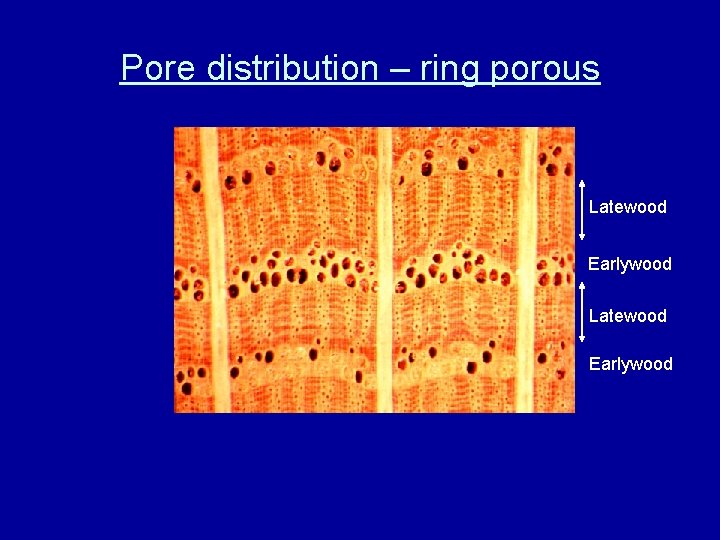 Pore distribution – ring porous

Latewood

Earlywood

Latewood

Earlywood